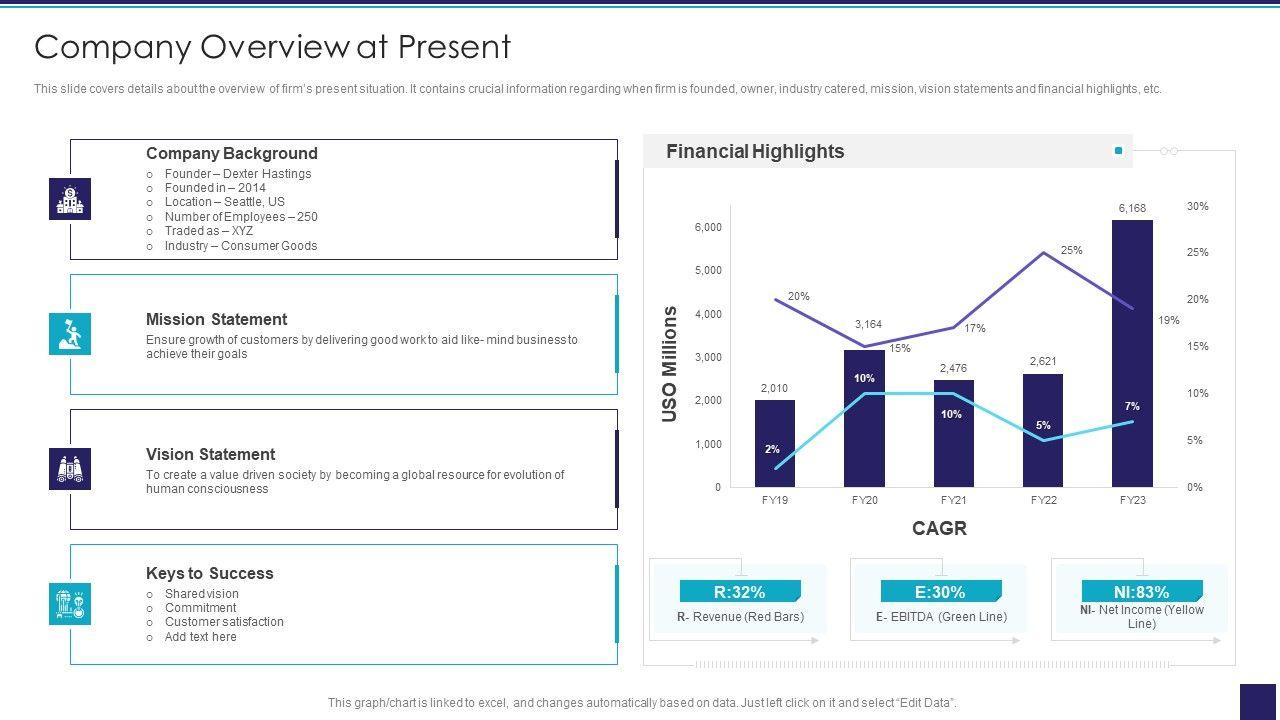 Company Overview at Present

This slide covers details about the overview of firm's present situation. It contains crucial information regarding when firm is founded, owner, industry catered, mission, vision statements and financial highlights, etc.

Company Background
○ Founder – Dexter Hastings
○ Founded in – 2014
○ Location – Seattle, US
○ Number of Employees – 250
○ Traded as – XYZ
○ Industry – Consumer Goods

Mission Statement
Ensure growth of customers by delivering good work to aid like- mind business to achieve their goals

Vision Statement
To create a value driven society by becoming a global resource for evolution of human consciousness

Keys to Success
○ Shared vision
○ Commitment
○ Customer satisfaction
○ Add text here

Financial Highlights

USO Millions

6,000
5,000
4,000
3,000
2,000
1,000
0

30%
25%
20%
15%
10%
5%
0%

2,010
3,164
2,476
2,621
6,168

20%
15%
17%
25%
19%

2%
10%
10%
5%
7%

FY19
FY20
FY21
FY22
FY23

CAGR

R:32%
R- Revenue (Red Bars)

E:30%
E- EBITDA (Green Line)

NI:83%
NI- Net Income (Yellow Line)

This graph/chart is linked to excel, and changes automatically based on data. Just left click on it and select "Edit Data".